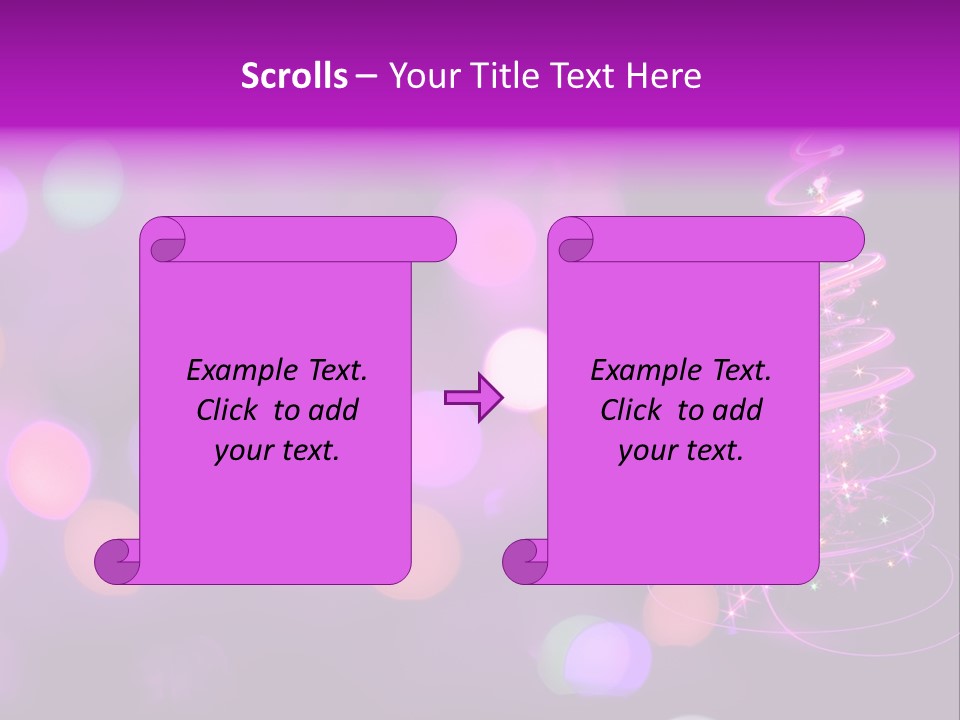 Scrolls – Your Title Text Here

Example Text. Click to add your text.

Example Text. Click to add your text.